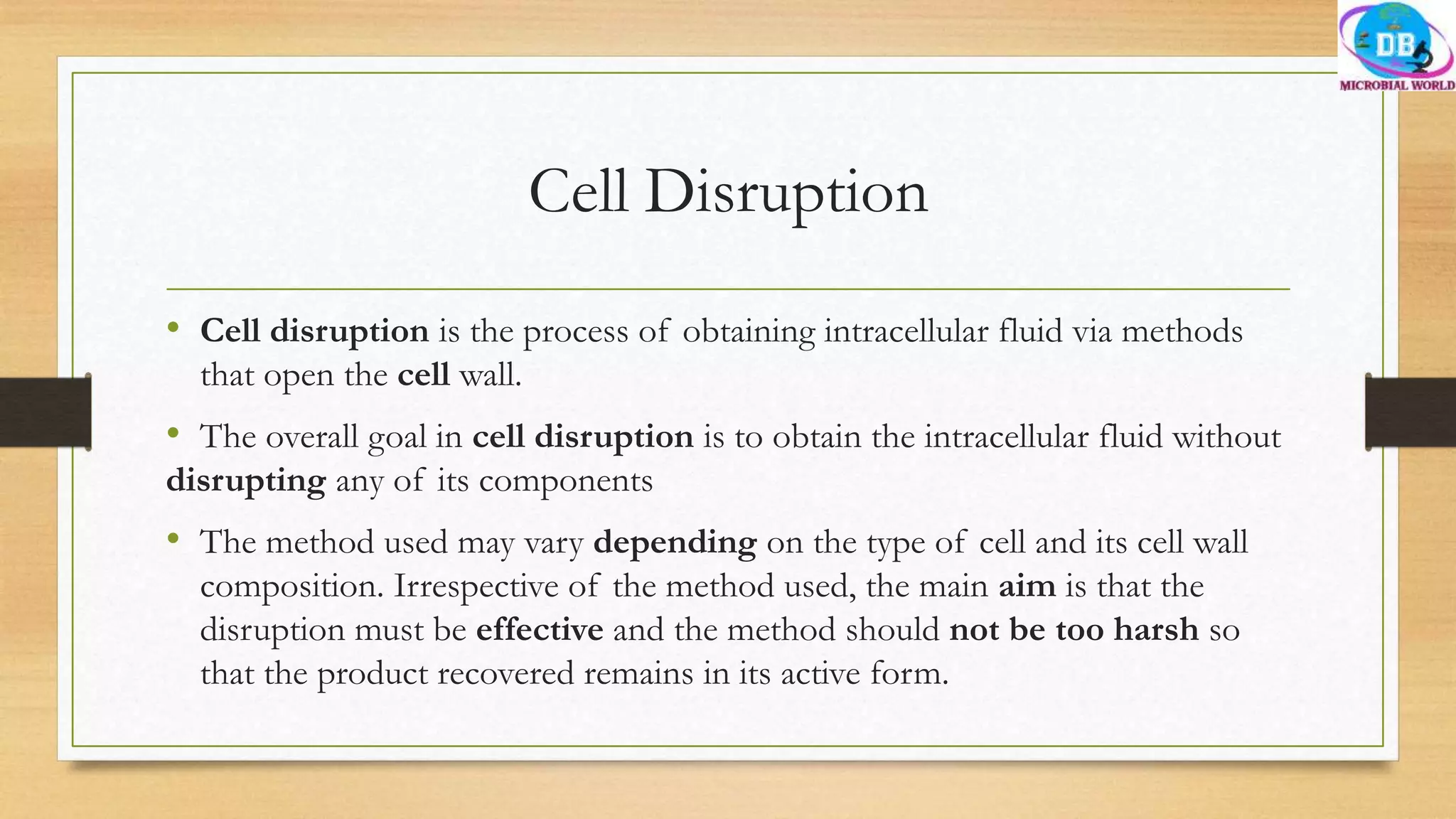 DB
MICROBIAL WORLD

Cell Disruption

• Cell disruption is the process of obtaining intracellular fluid via methods that open the cell wall.

• The overall goal in cell disruption is to obtain the intracellular fluid without disrupting any of its components

• The method used may vary depending on the type of cell and its cell wall composition. Irrespective of the method used, the main aim is that the disruption must be effective and the method should not be too harsh so that the product recovered remains in its active form.